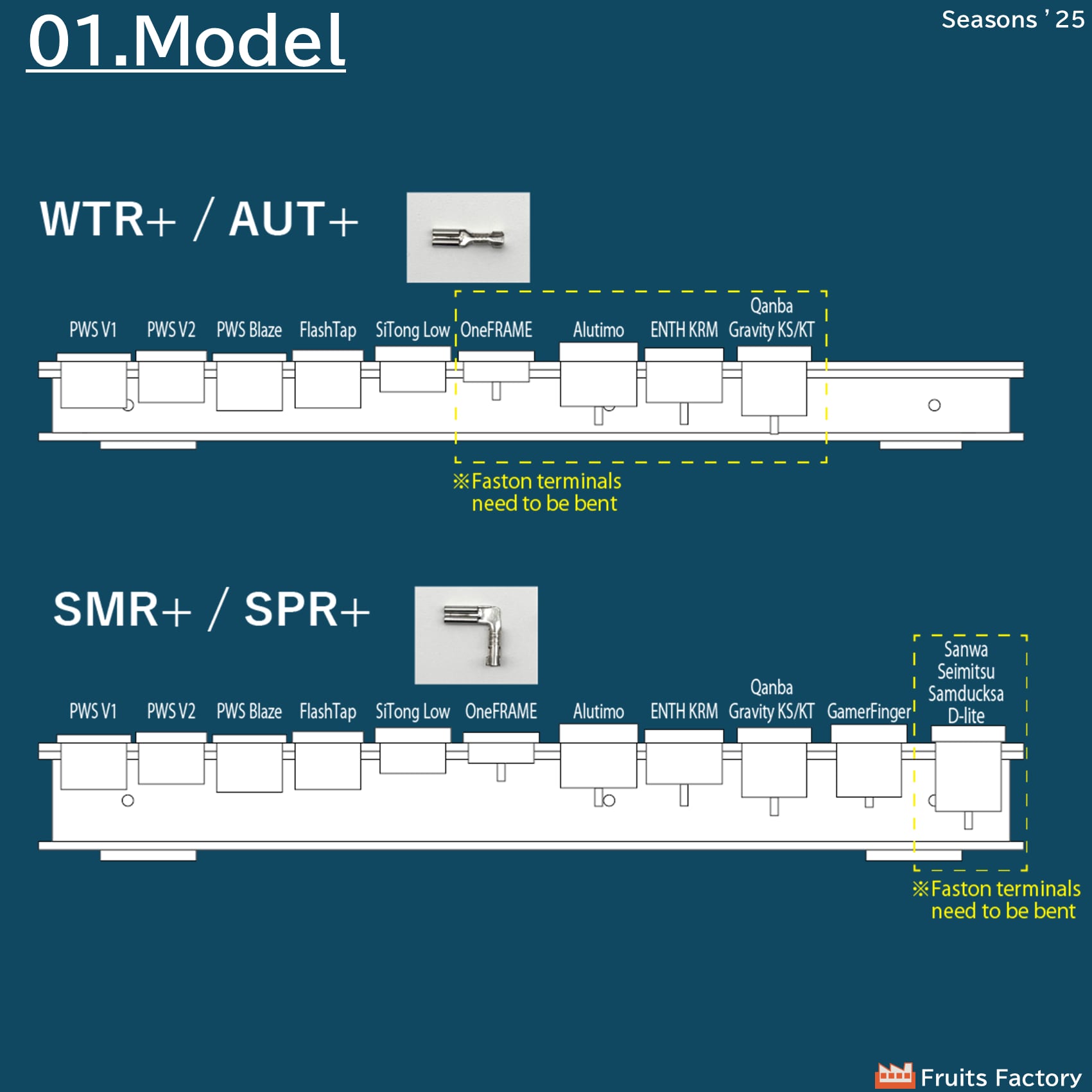 01.Model

Seasons '25

WTR+ / AUT+

PWS V1 PWS V2 PWS Blaze FlashTap SiTong Low OneFRAME Alutimo ENTH KRM Qanba Gravity KS/KT

※Faston terminals need to be bent

SMR+ / SPR+

PWS V1 PWS V2 PWS Blaze FlashTap SiTong Low OneFRAME Alutimo ENTH KRM Qanba Gravity KS/KT GamerFinger Sanwa Seimitsu Samducksa D-lite

※Faston terminals need to be bent

Fruits Factory